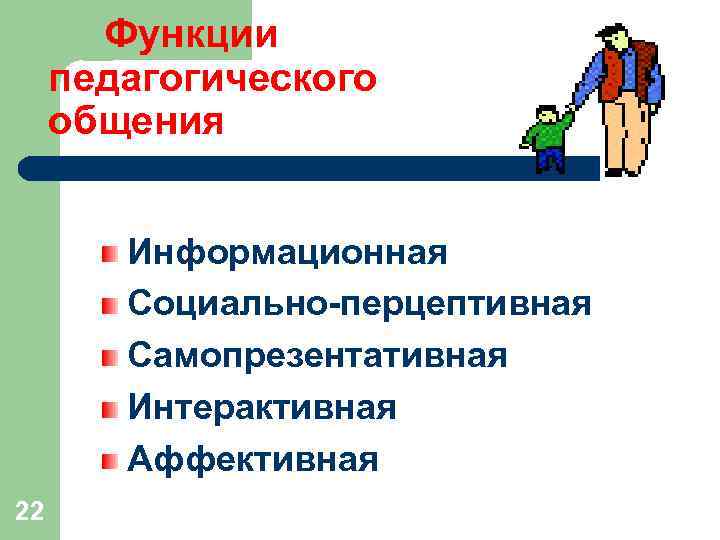 Функции педагогического общения

Информационная
Социально-перцептивная
Самопрезентативная
Интерактивная
Аффективная

22